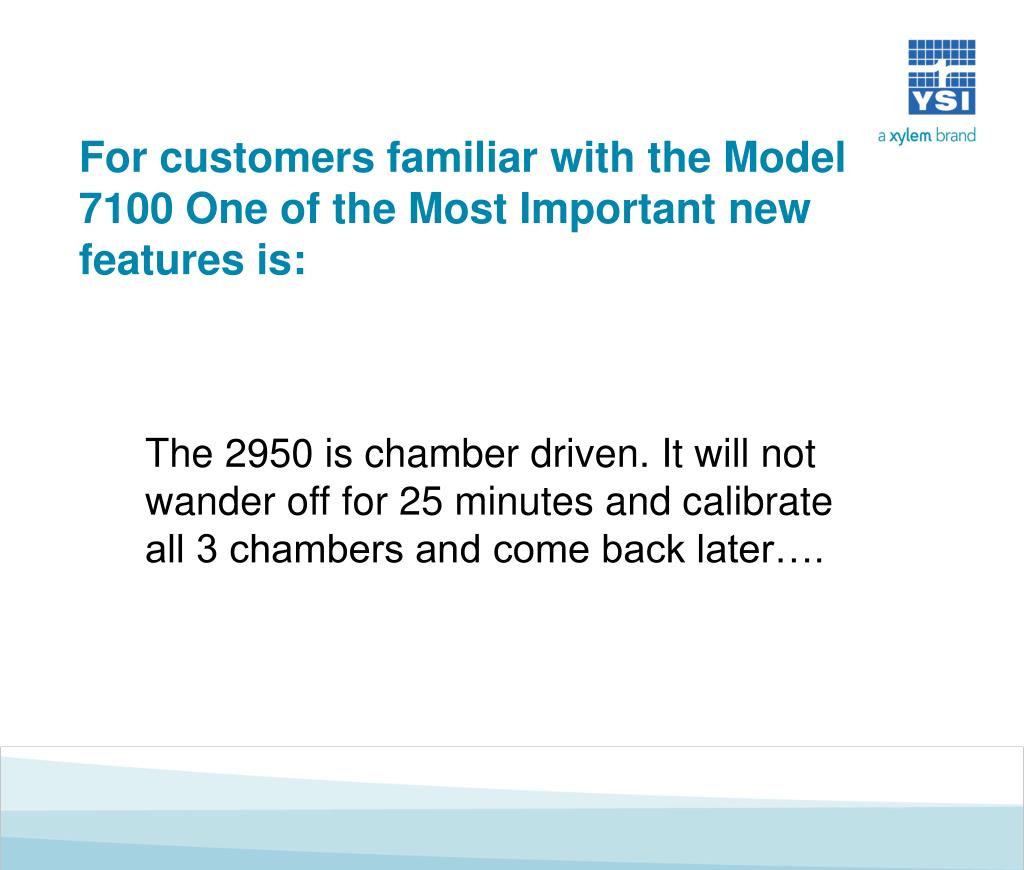 YSI
a xylem brand

For customers familiar with the Model 7100 One of the Most Important new features is:

The 2950 is chamber driven. It will not wander off for 25 minutes and calibrate all 3 chambers and come back later….